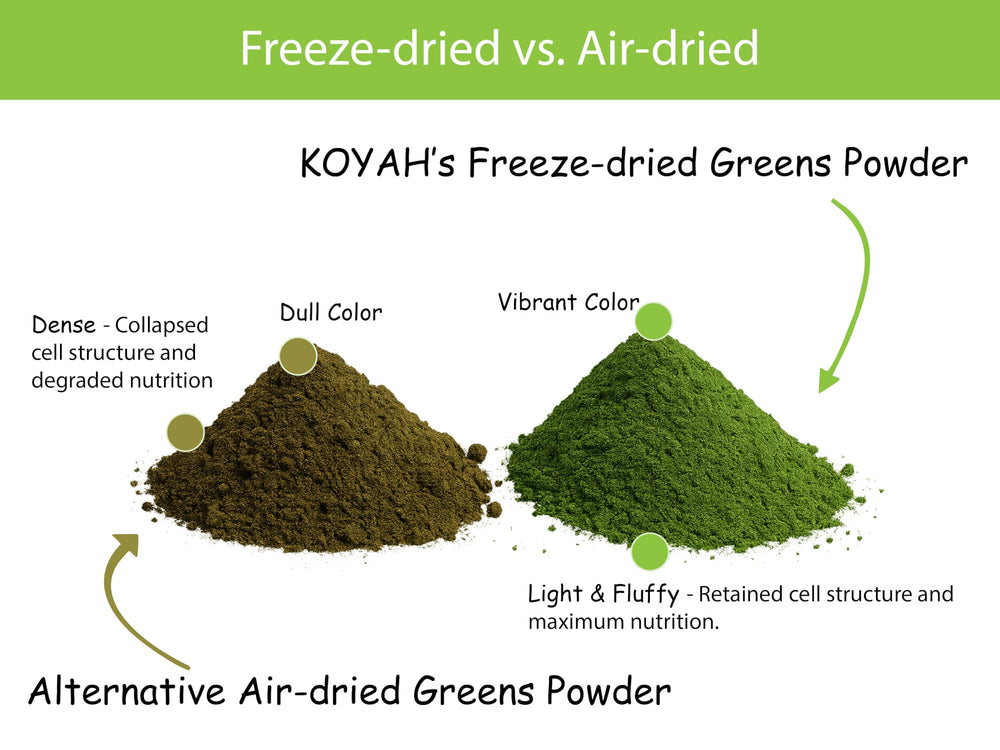 Freeze-dried vs. Air-dried

KOYAH's Freeze-dried Greens Powder

Dense - Collapsed cell structure and degraded nutrition

Dull Color

Vibrant Color

Light & Fluffy - Retained cell structure and maximum nutrition.

Alternative Air-dried Greens Powder